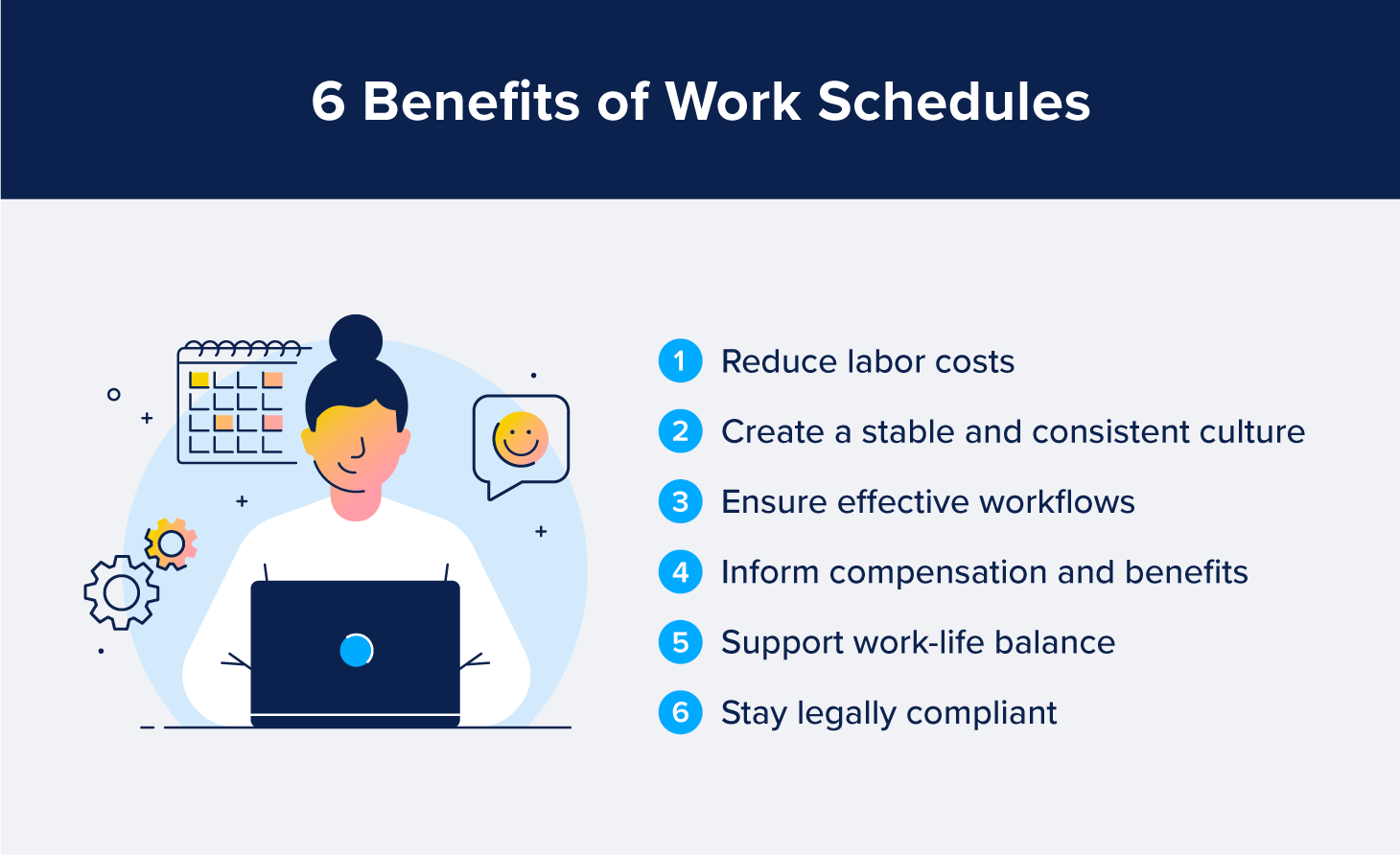 6 Benefits of Work Schedules

1 Reduce labor costs

2 Create a stable and consistent culture

3 Ensure effective workflows

4 Inform compensation and benefits

5 Support work-life balance

6 Stay legally compliant